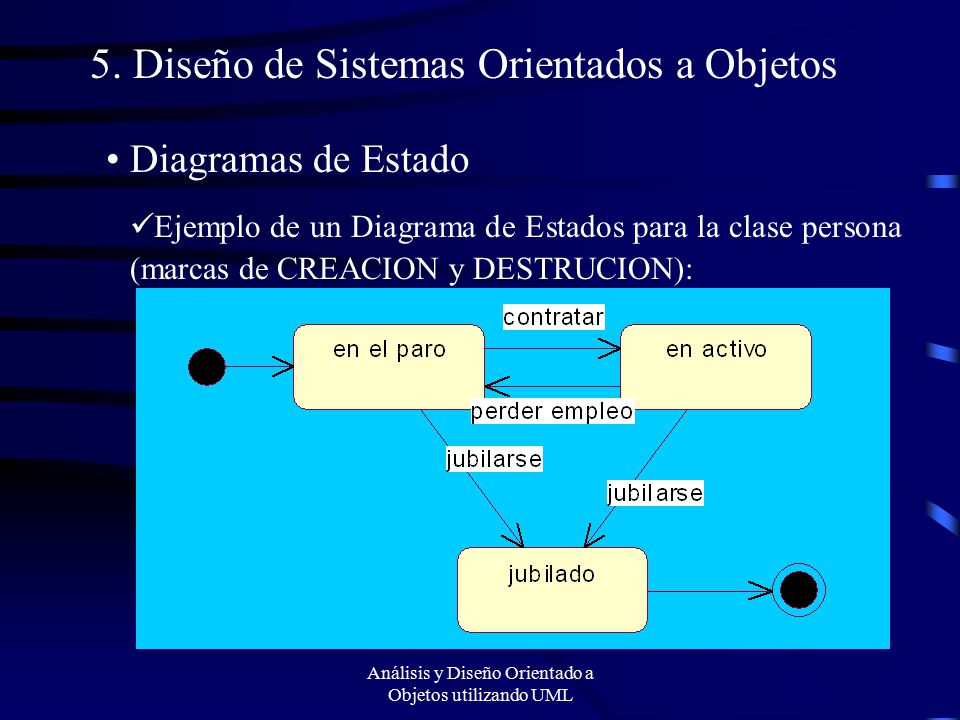 5. Diseño de Sistemas Orientados a Objetos

• Diagramas de Estado

✓Ejemplo de un Diagrama de Estados para la clase persona (marcas de CREACION y DESTRUCION):

contratar

en el paro

en activo

perder empleo

jubilarse

jubilarse

jubilado

Análisis y Diseño Orientado a Objetos utilizando UML